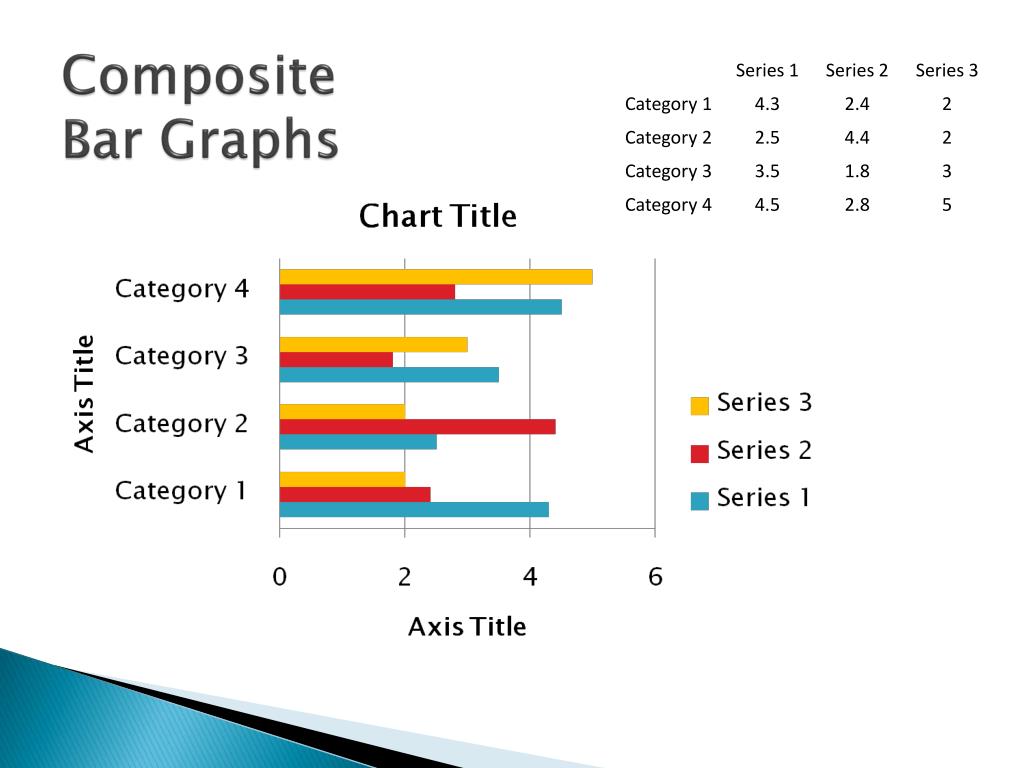 Composite Bar Graphs

| | Series 1 | Series 2 | Series 3 |
|---|---|---|---|
| Category 1 | 4.3 | 2.4 | 2 |
| Category 2 | 2.5 | 4.4 | 2 |
| Category 3 | 3.5 | 1.8 | 3 |
| Category 4 | 4.5 | 2.8 | 5 |

Chart Title

Axis Title

Category 4
Category 3
Category 2
Category 1

0 2 4 6

Axis Title

Series 3
Series 2
Series 1